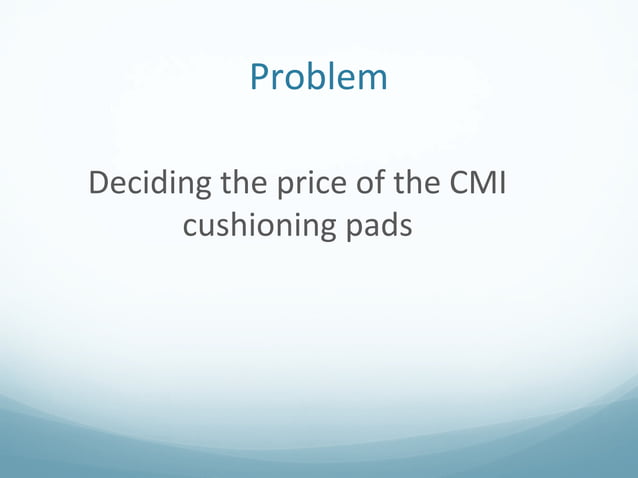 Problem

Deciding the price of the CMI cushioning pads